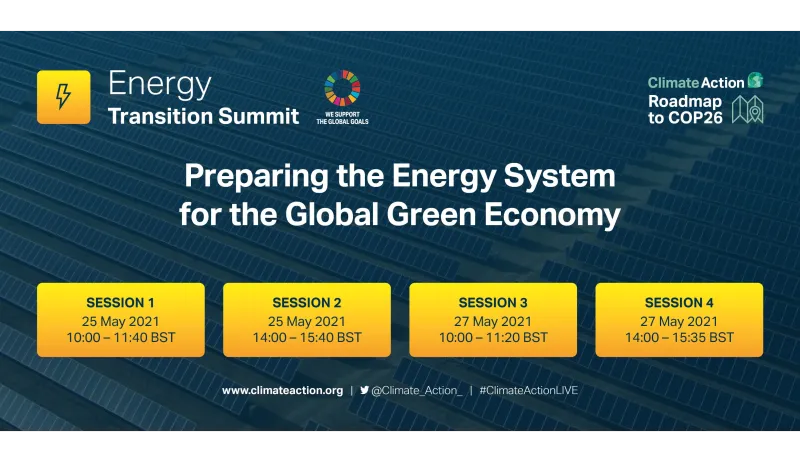 Energy
Transition Summit

WE SUPPORT
THE GLOBAL GOALS

Climate Action
Roadmap
to COP26

Preparing the Energy System for the Global Green Economy

SESSION 1
25 May 2021
10:00 – 11:40 BST

SESSION 2
25 May 2021
14:00 – 15:40 BST

SESSION 3
27 May 2021
10:00 – 11:20 BST

SESSION 4
27 May 2021
14:00 – 15:35 BST

www.climateaction.org | @Climate_Action_ | #ClimateActionLIVE